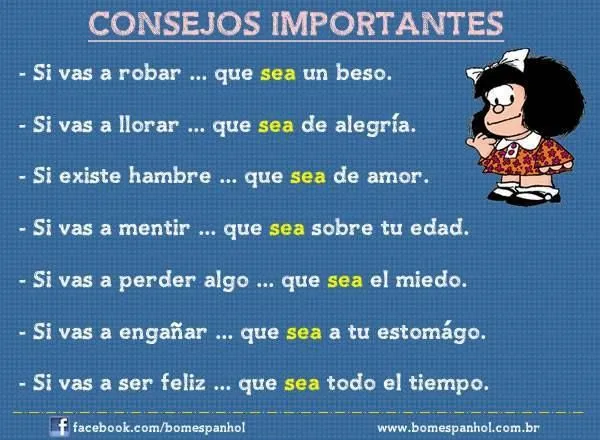 CONSEJOS IMPORTANTES

- Si vas a robar ... que sea un beso.

- Si vas a llorar ... que sea de alegría.

- Si existe hambre ... que sea de amor.

- Si vas a mentir ... que sea sobre tu edad.

- Si vas a perder algo ... que sea el miedo.

- Si vas a engañar ... que sea a tu estomágo.

- Si vas a ser feliz ... que sea todo el tiempo.

facebook.com/bomespanhol www.bomespanhol.com.br